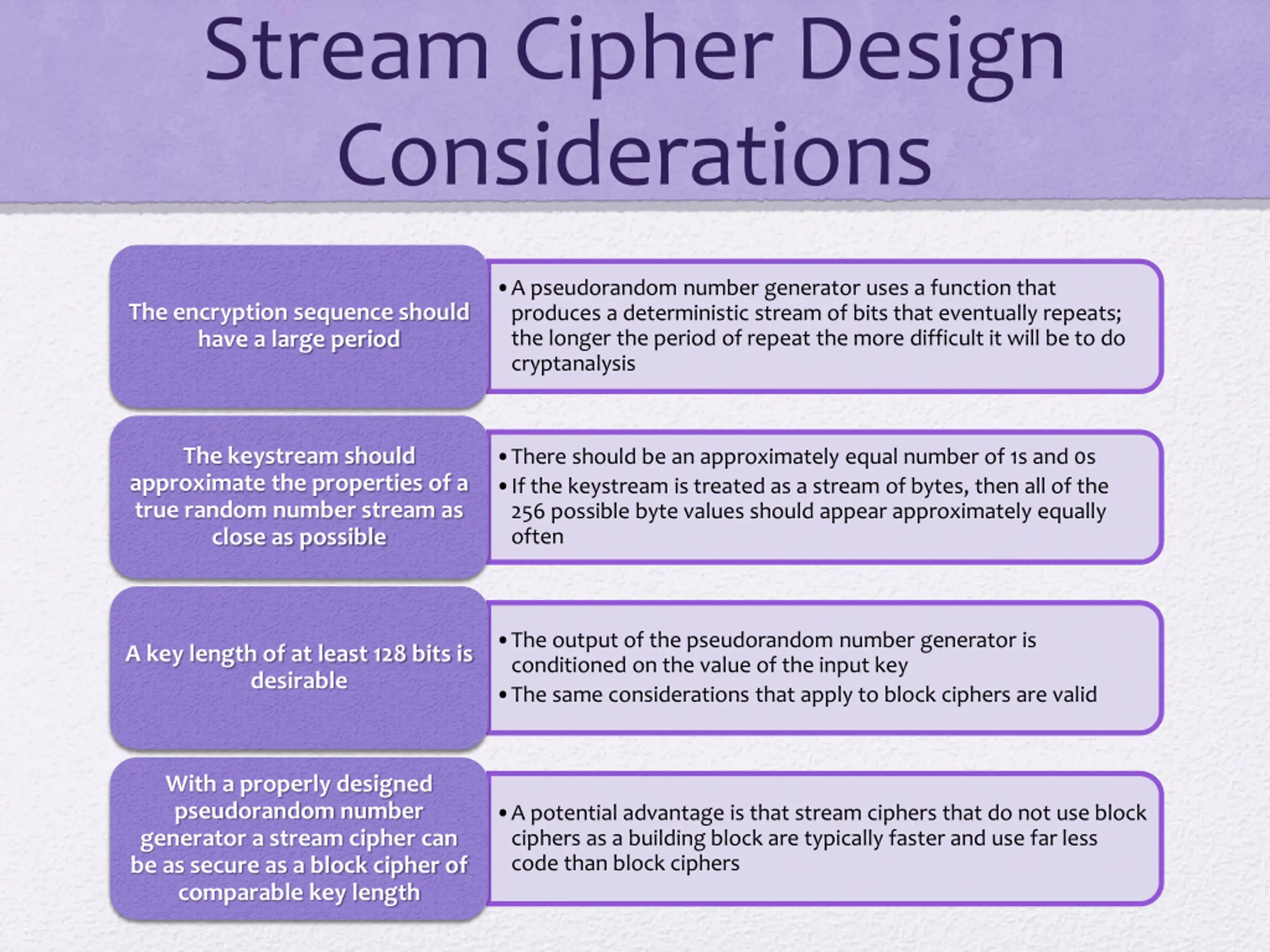 Stream Cipher Design Considerations

The encryption sequence should have a large period

• A pseudorandom number generator uses a function that produces a deterministic stream of bits that eventually repeats; the longer the period of repeat the more difficult it will be to do cryptanalysis

The keystream should approximate the properties of a true random number stream as close as possible

• There should be an approximately equal number of 1s and 0s
• If the keystream is treated as a stream of bytes, then all of the 256 possible byte values should appear approximately equally often

A key length of at least 128 bits is desirable

• The output of the pseudorandom number generator is conditioned on the value of the input key
• The same considerations that apply to block ciphers are valid

With a properly designed pseudorandom number generator a stream cipher can be as secure as a block cipher of comparable key length

• A potential advantage is that stream ciphers that do not use block ciphers as a building block are typically faster and use far less code than block ciphers